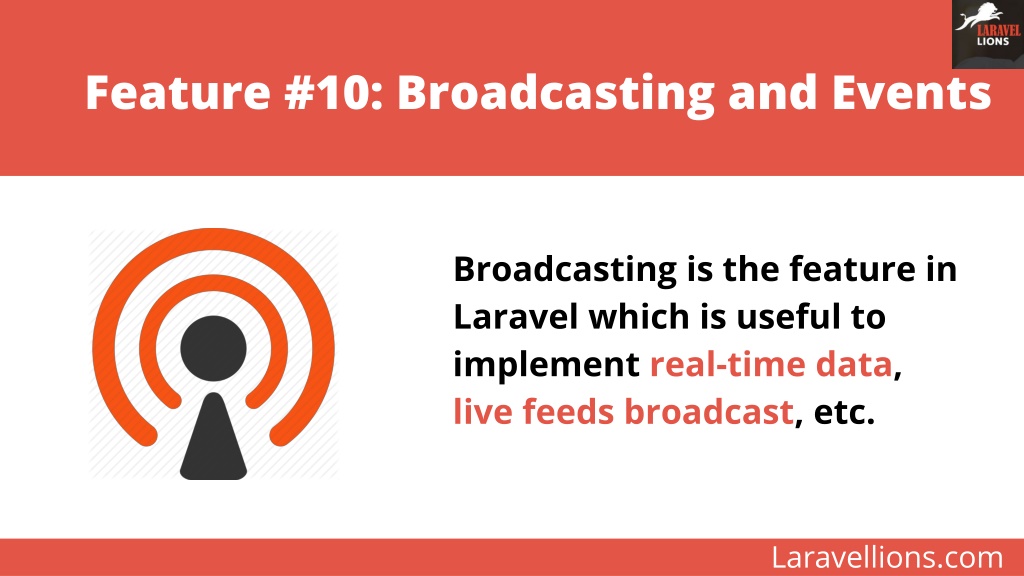 LARAVEL LIONS

Feature #10: Broadcasting and Events

Broadcasting is the feature in Laravel which is useful to implement real-time data, live feeds broadcast, etc.

Laravellions.com